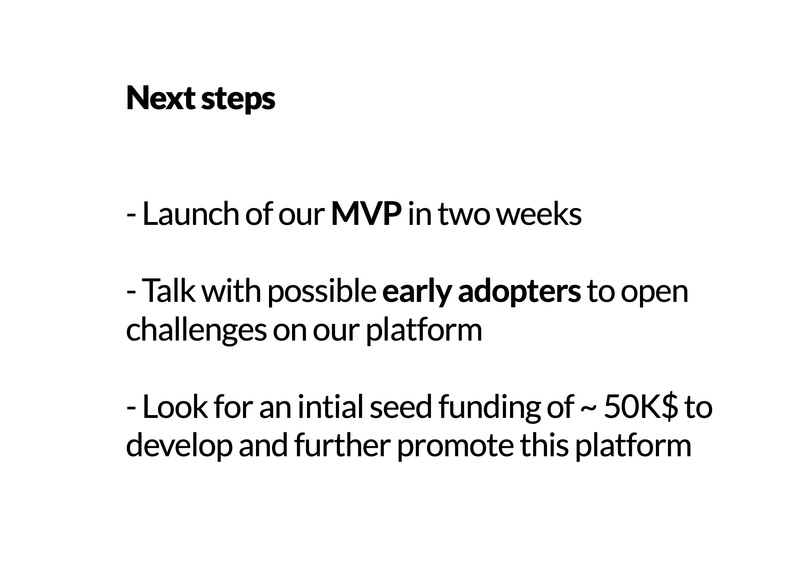 Next steps

- Launch of our MVP in two weeks

- Talk with possible early adopters to open challenges on our platform

- Look for an intial seed funding of ~ 50K$ to develop and further promote this platform